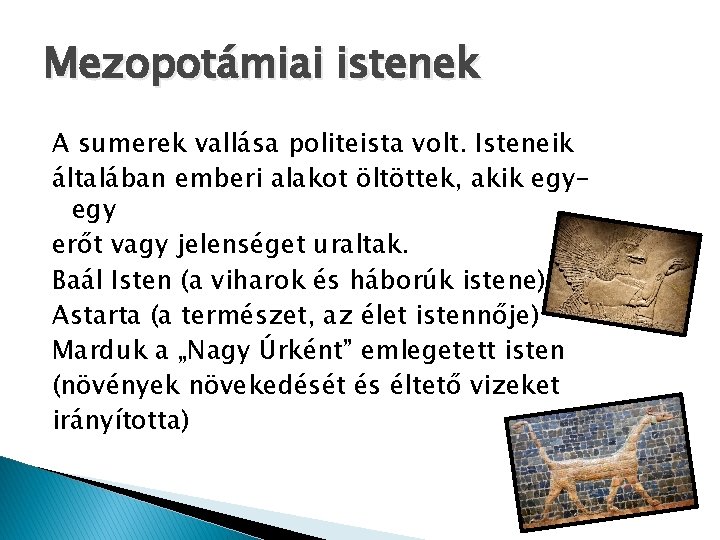 Mezopotámiai istenek

A sumerek vallása politeista volt. Isteneik általában emberi alakot öltöttek, akik egy-egy
erőt vagy jelenséget uraltak.
Baál Isten (a viharok és háborúk istene)
Astarta (a természet, az élet istennője)
Marduk a „Nagy Úrként” emlegetett isten (növények növekedését és éltető vizeket irányította)